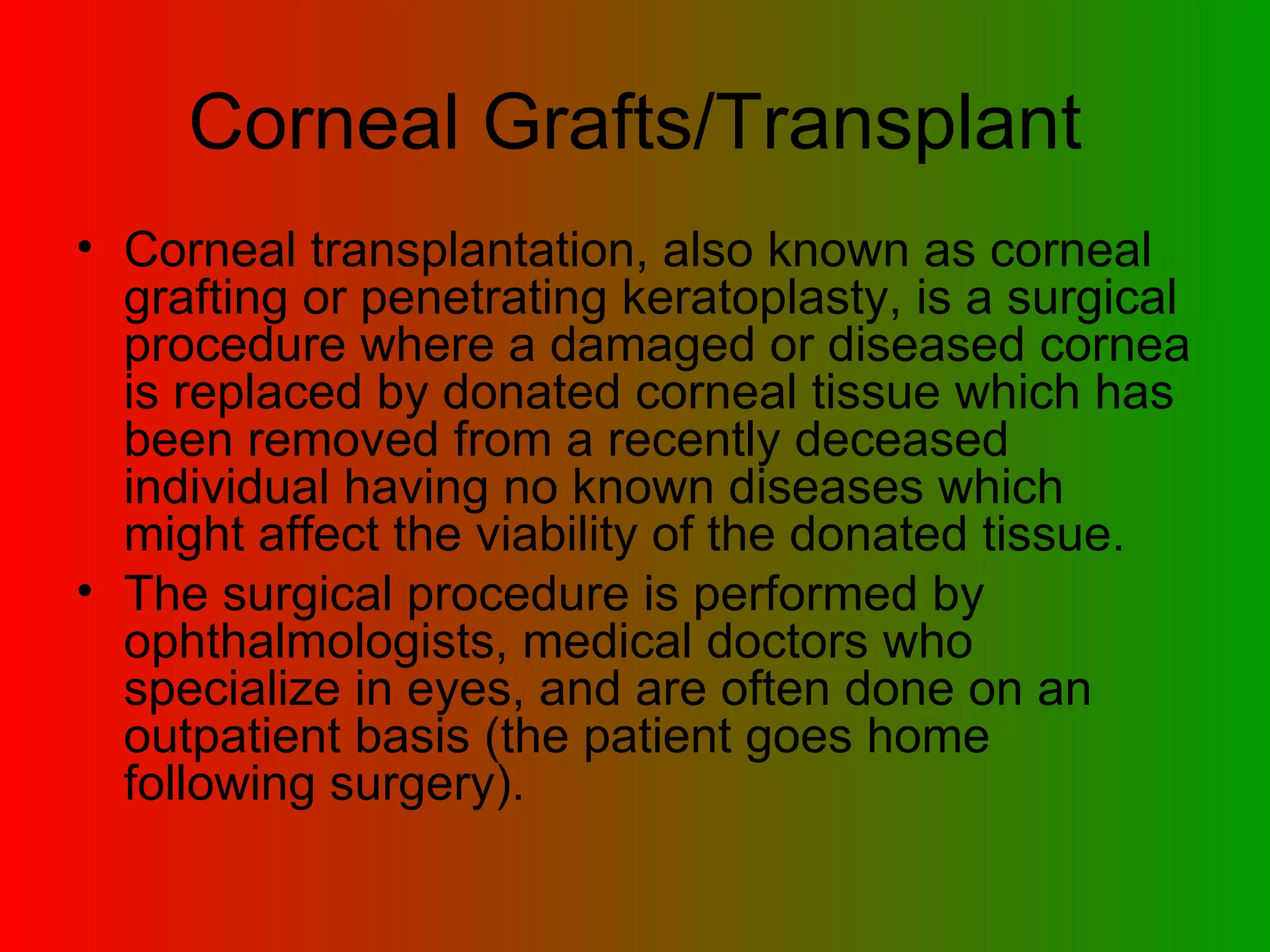 Corneal Grafts/Transplant

• Corneal transplantation, also known as corneal grafting or penetrating keratoplasty, is a surgical procedure where a damaged or diseased cornea is replaced by donated corneal tissue which has been removed from a recently deceased individual having no known diseases which might affect the viability of the donated tissue.

• The surgical procedure is performed by ophthalmologists, medical doctors who specialize in eyes, and are often done on an outpatient basis (the patient goes home following surgery).